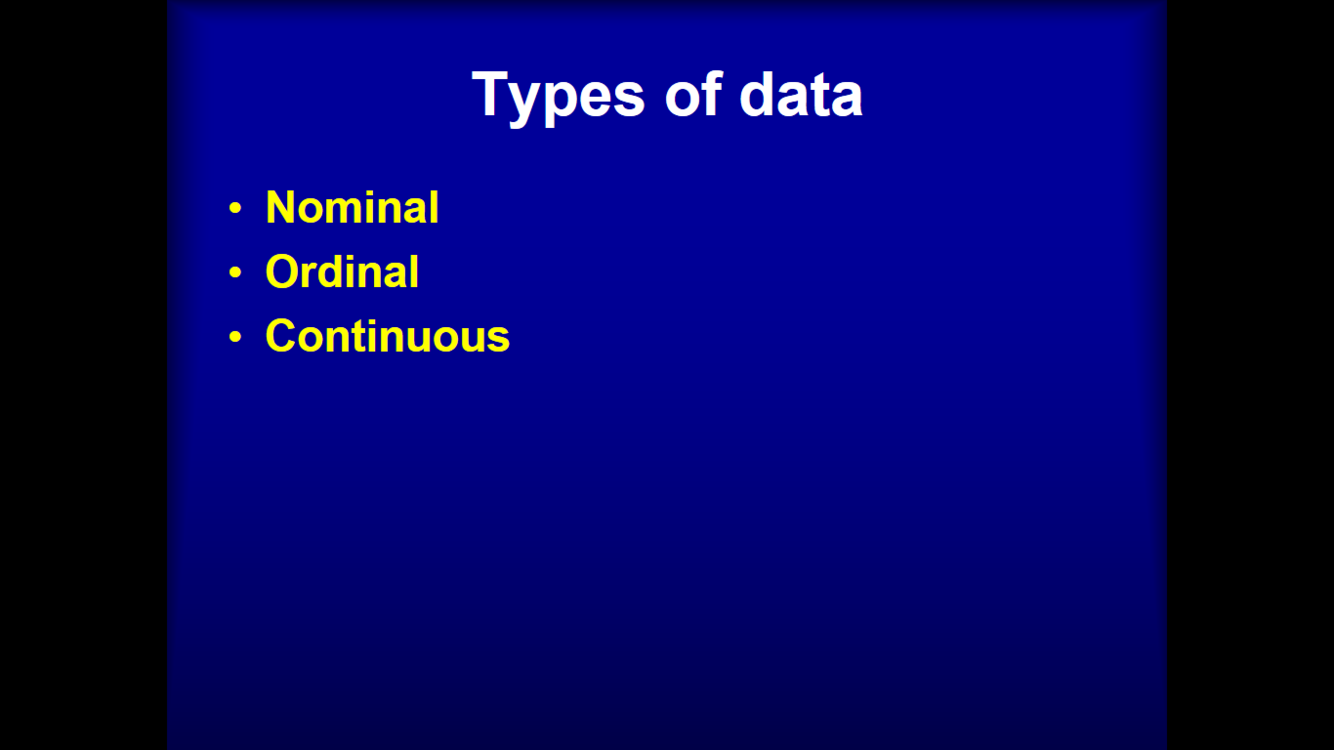 Types of data

• Nominal
• Ordinal
• Continuous